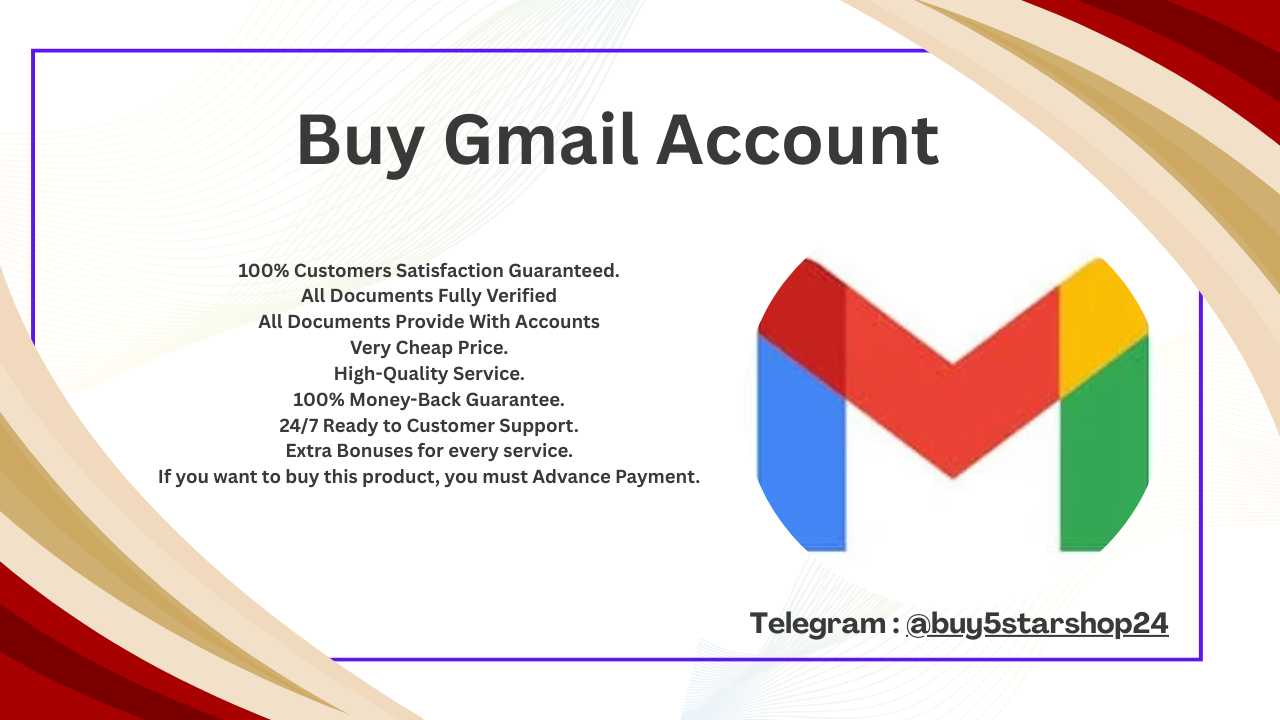 Buy Gmail Account

100% Customers Satisfaction Guaranteed.
All Documents Fully Verified
All Documents Provide With Accounts
Very Cheap Price.
High-Quality Service.
100% Money-Back Guarantee.
24/7 Ready to Customer Support.
Extra Bonuses for every service.
If you want to buy this product, you must Advance Payment.

Telegram : @buy5starshop24